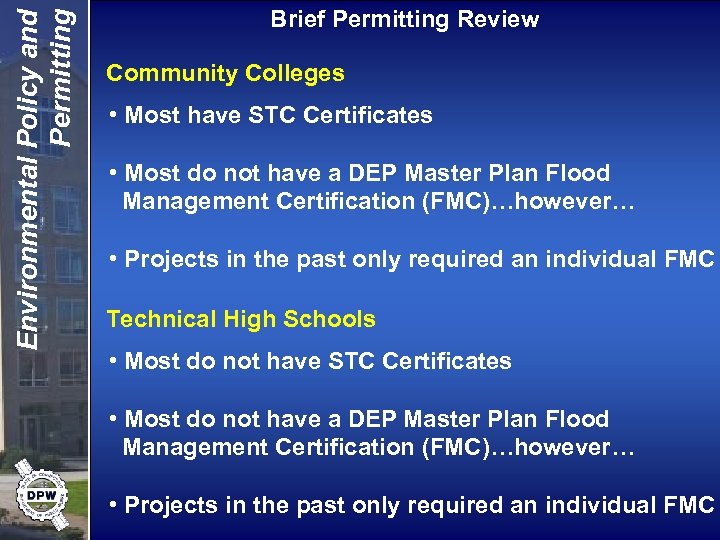 Environmental Policy and Permitting

Brief Permitting Review

Community Colleges

• Most have STC Certificates

• Most do not have a DEP Master Plan Flood Management Certification (FMC)…however…

• Projects in the past only required an individual FMC

Technical High Schools

• Most do not have STC Certificates

• Most do not have a DEP Master Plan Flood Management Certification (FMC)…however…

• Projects in the past only required an individual FMC

DPW